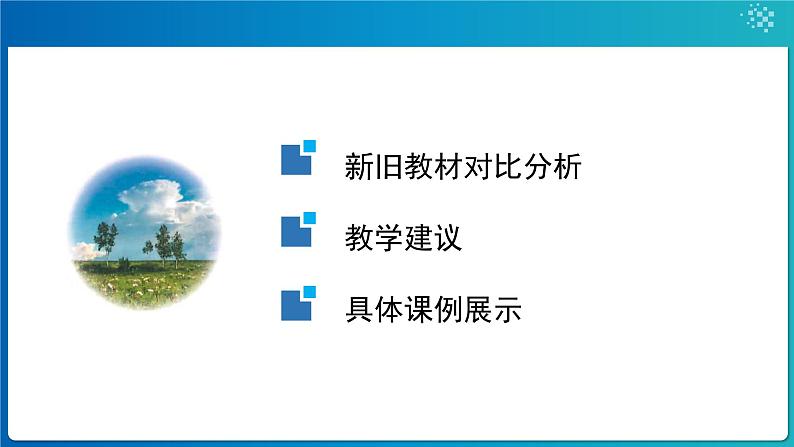 新旧教材对比分析

教学建议

具体课例展示